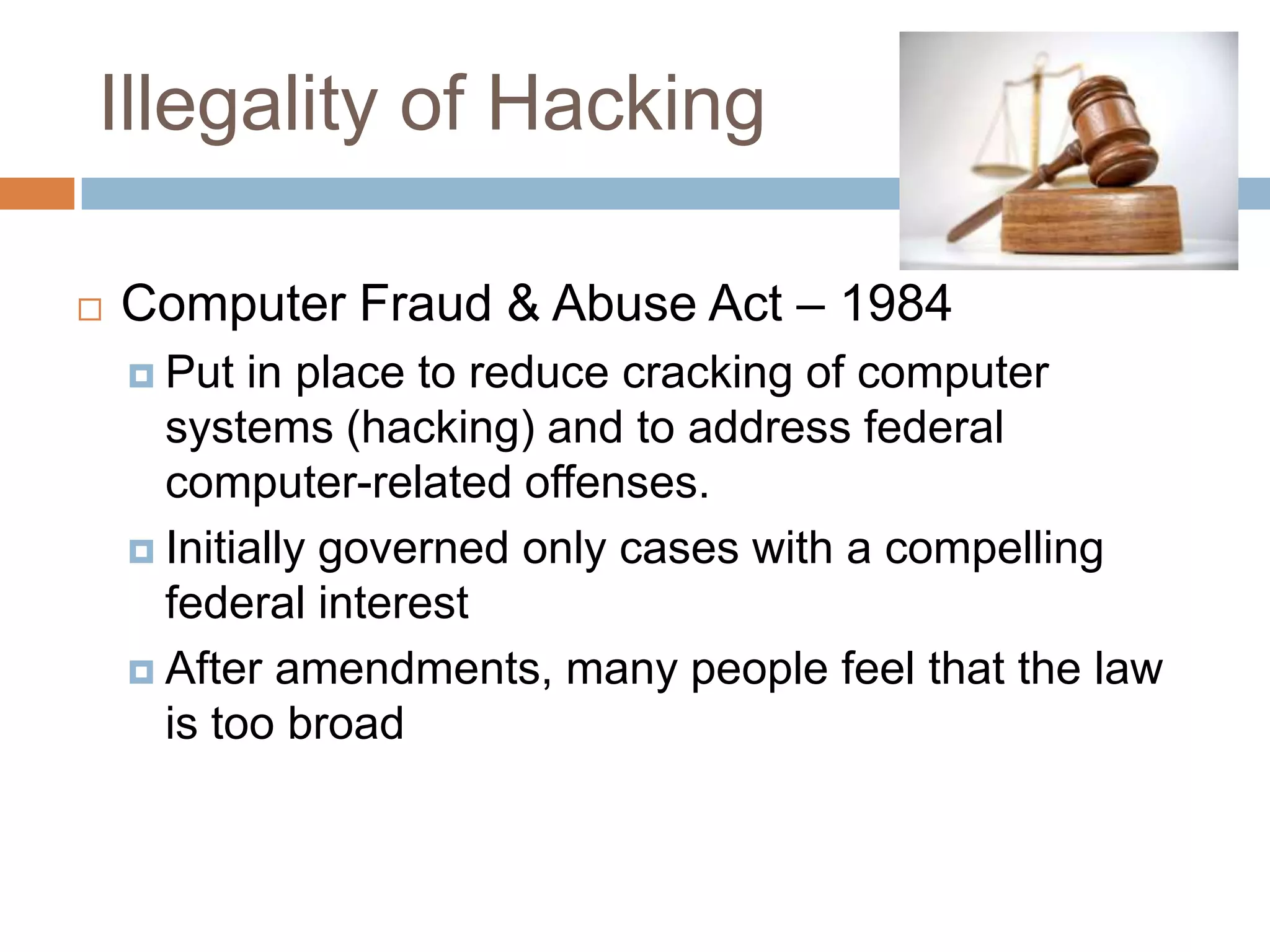 Illegality of Hacking

Computer Fraud & Abuse Act – 1984

Put in place to reduce cracking of computer systems (hacking) and to address federal computer-related offenses.

Initially governed only cases with a compelling federal interest

After amendments, many people feel that the law is too broad